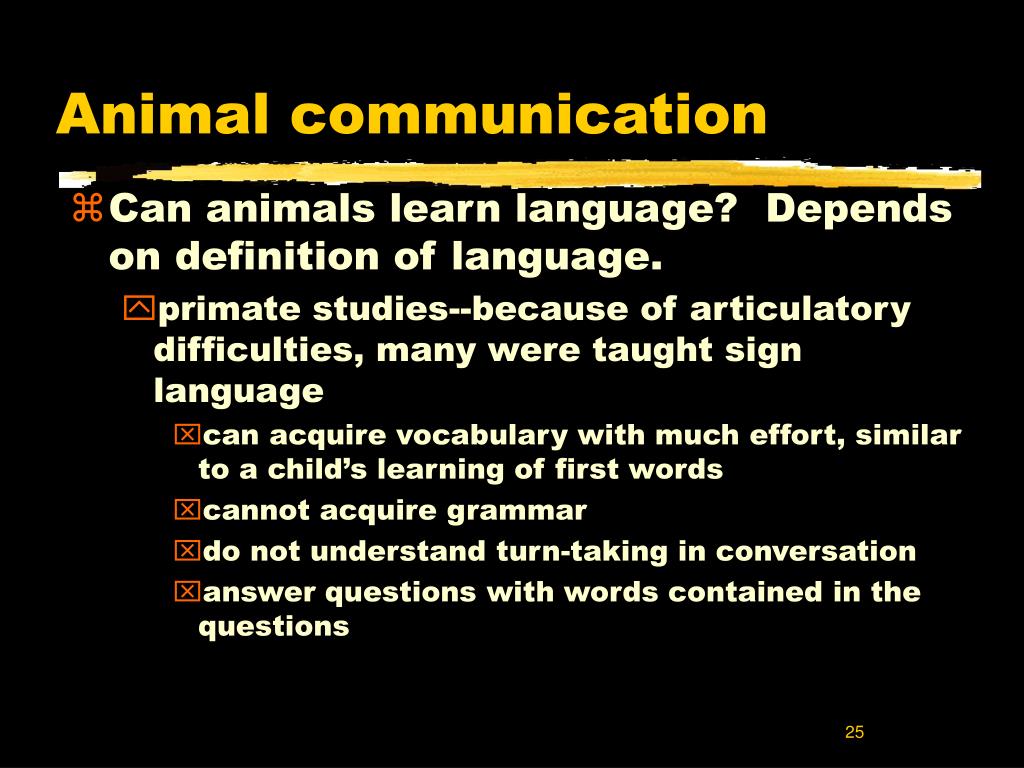 Animal communication

Can animals learn language? Depends on definition of language.

primate studies--because of articulatory difficulties, many were taught sign language

can acquire vocabulary with much effort, similar to a child's learning of first words

cannot acquire grammar

do not understand turn-taking in conversation

answer questions with words contained in the questions

25